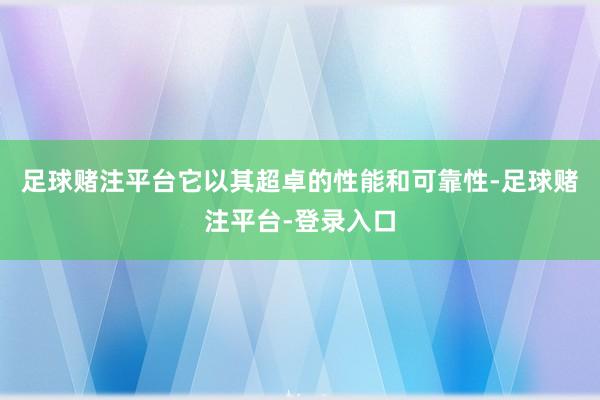 足球赌注平台它以其超卓的性能和可靠性-足球赌注平台-登录入口